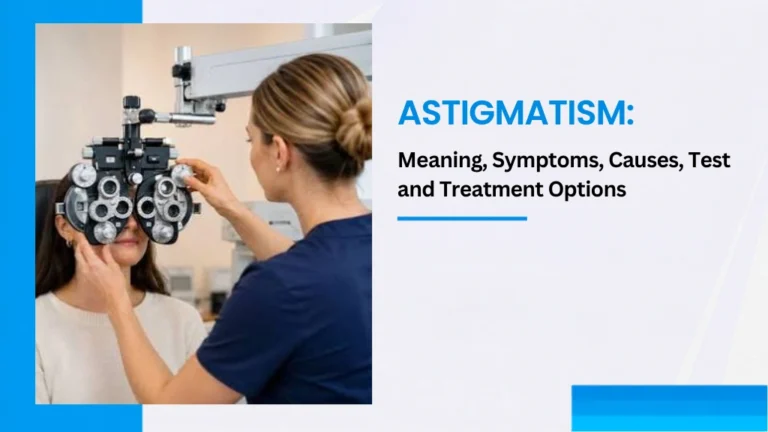 ASTIGMATISM:

Meaning, Symptoms, Causes, Test and Treatment Options